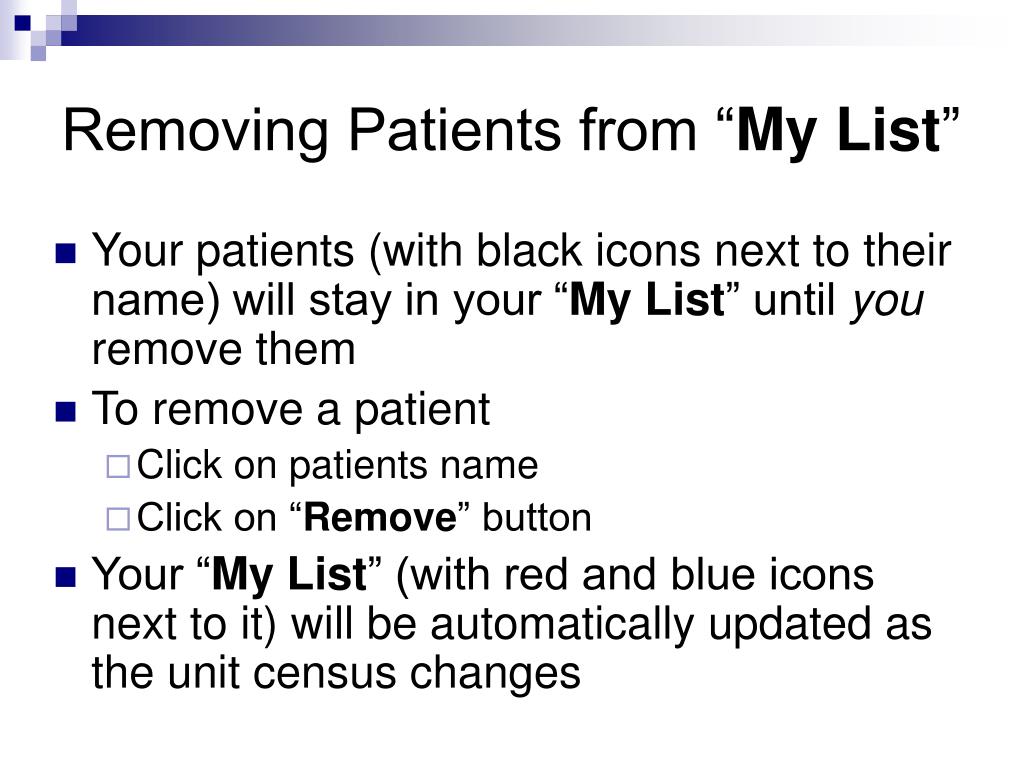 Removing Patients from “My List”

Your patients (with black icons next to their name) will stay in your “My List” until you remove them

To remove a patient

Click on patients name

Click on “Remove” button

Your “My List” (with red and blue icons next to it) will be automatically updated as the unit census changes